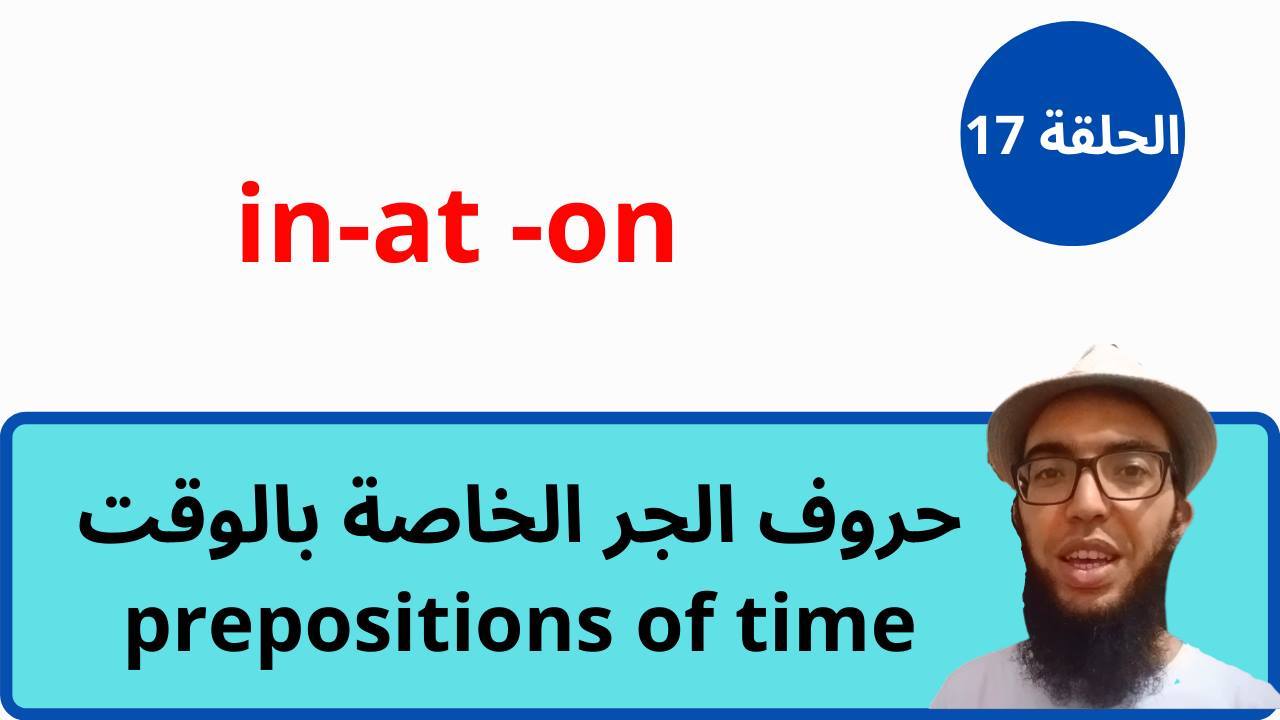 الحلقة 17

in-at -on

حروف الجر الخاصة بالوقت
prepositions of time